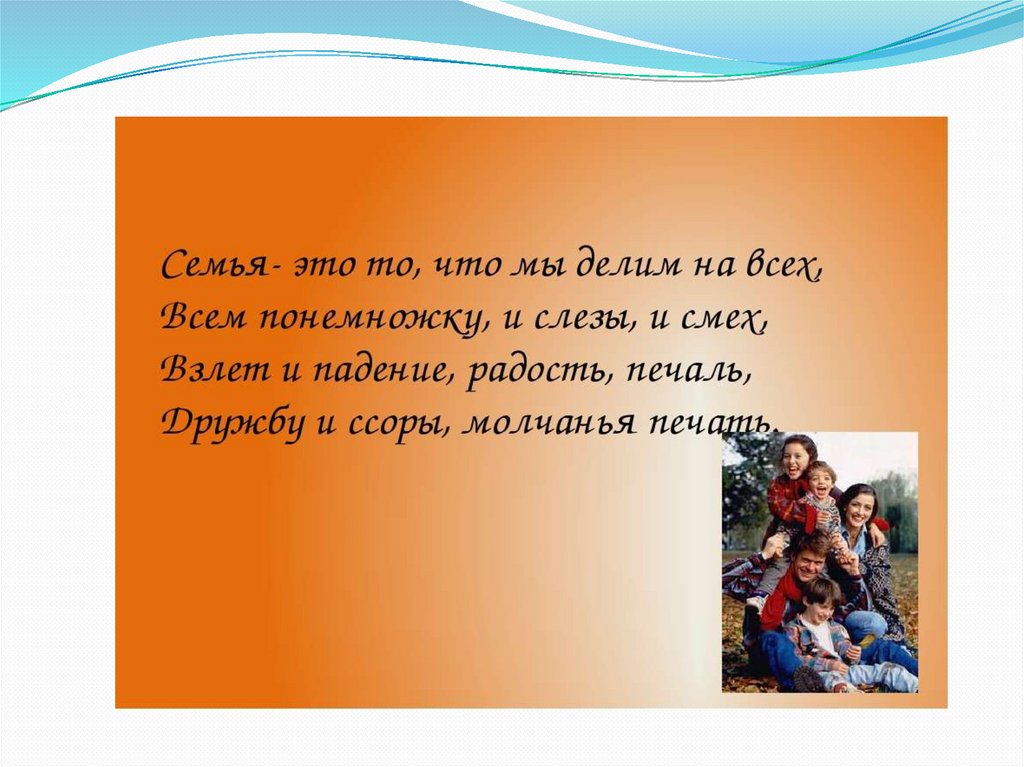 Семья- это то, что мы делим на всех,
Всем понемножку, и слезы, и смех,
Взлет и падение, радость, печаль,
Дружбу и ссоры, молчанья печать.